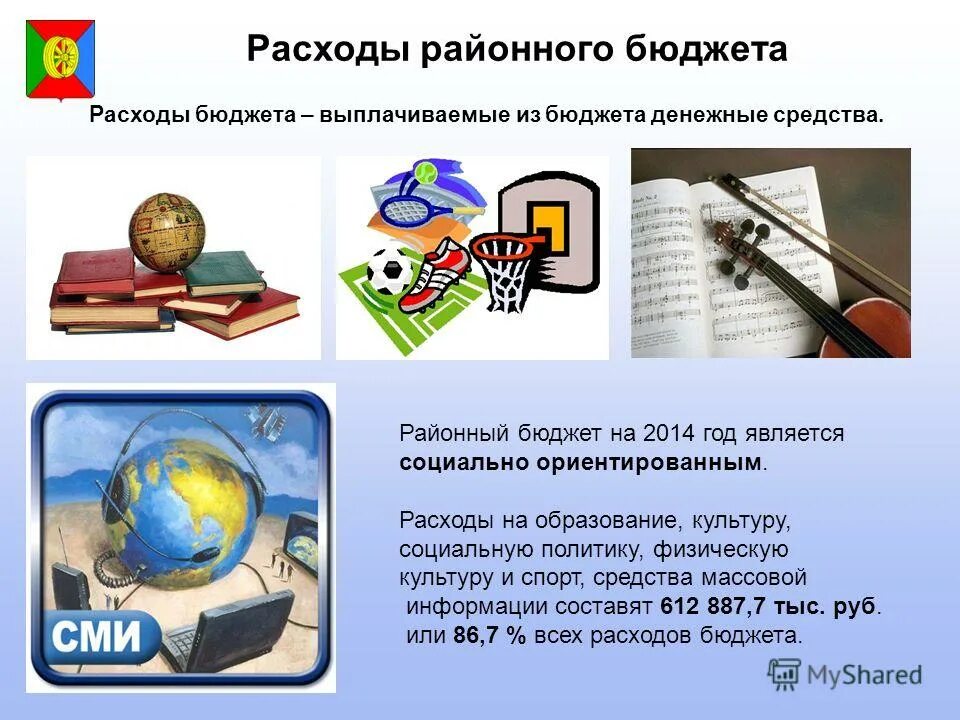 Расходы районного бюджета

Расходы бюджета – выплачиваемые из бюджета денежные средства.

СМИ

Районный бюджет на 2014 год является социально ориентированным.

Расходы на образование, культуру, социальную политику, физическую культуру и спорт, средства массовой информации составят 612 887,7 тыс. руб. или 86,7 % всех расходов бюджета.

MyShared